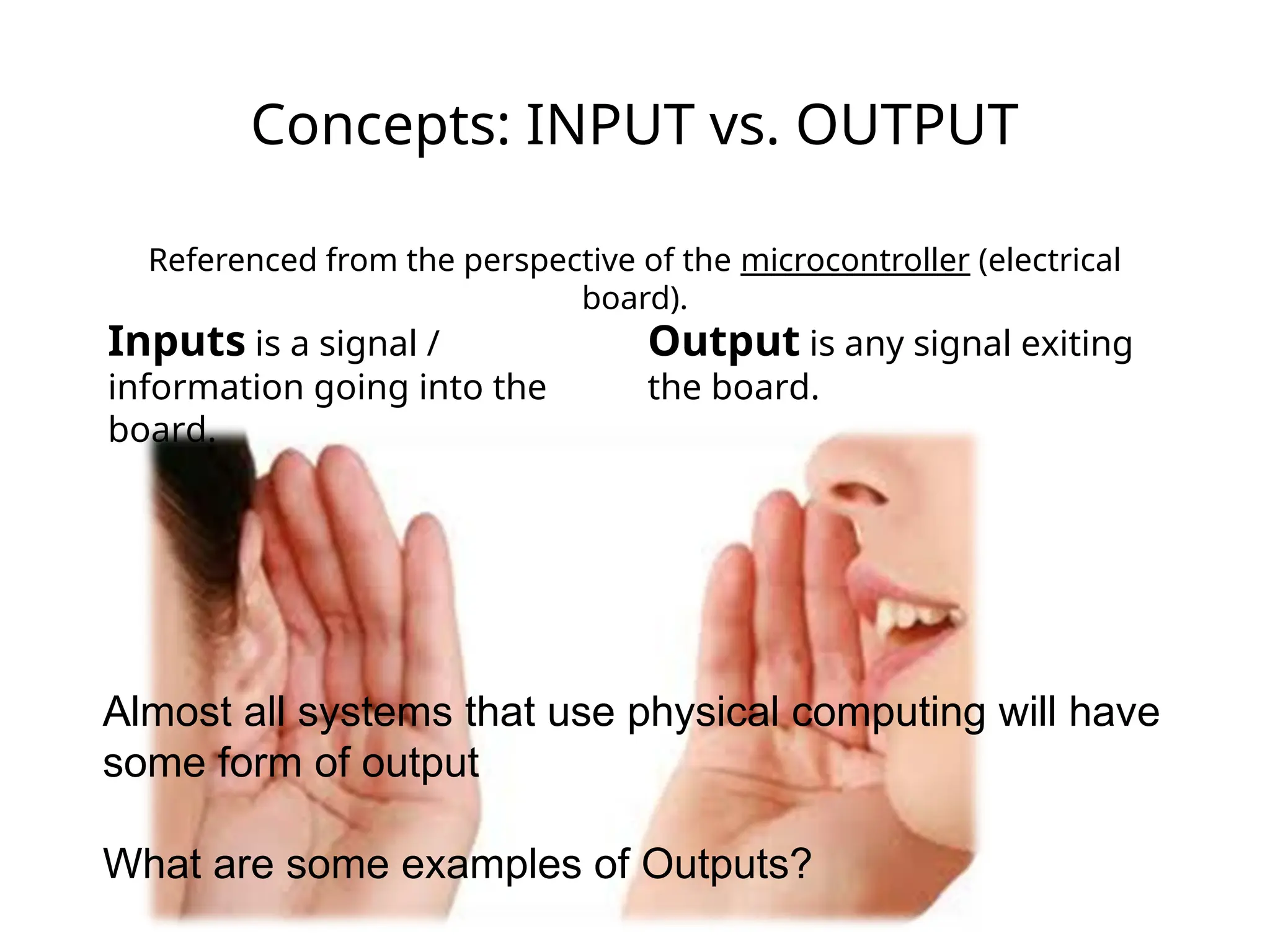 Concepts: INPUT vs. OUTPUT

Referenced from the perspective of the microcontroller (electrical board).

Inputs is a signal / information going into the board.

Output is any signal exiting the board.

Almost all systems that use physical computing will have some form of output

What are some examples of Outputs?